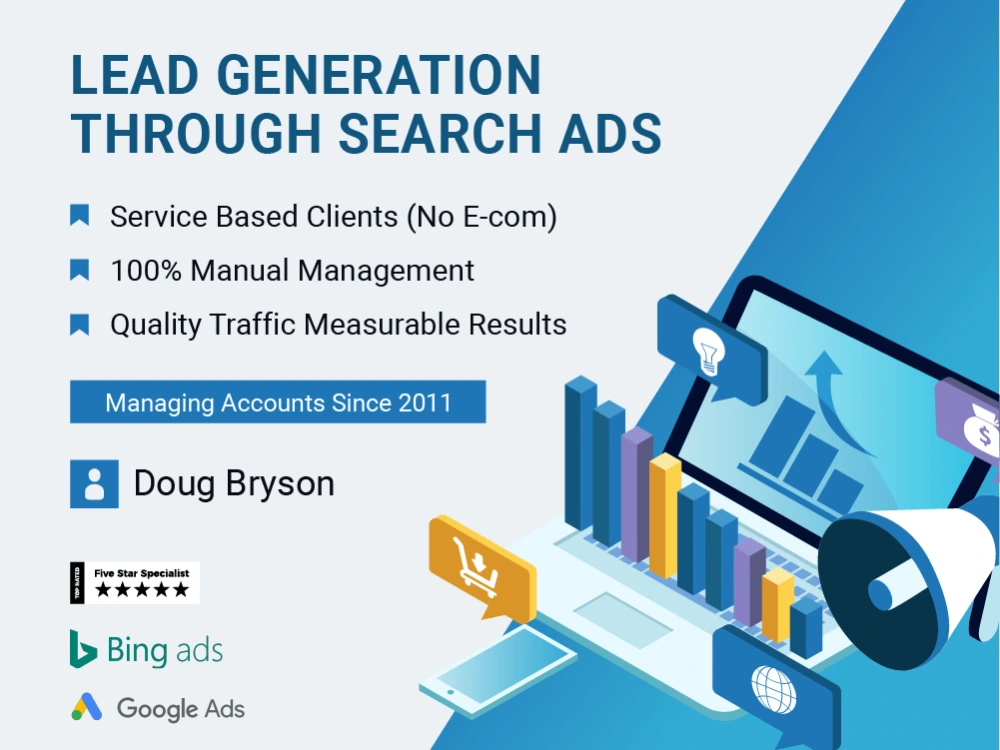 LEAD GENERATION THROUGH SEARCH ADS

Service Based Clients (No E-com)

100% Manual Management

Quality Traffic Measurable Results

Managing Accounts Since 2011

Doug Bryson

TOP RATED Five Star Specialist ★★★★★

Bing ads

Google Ads